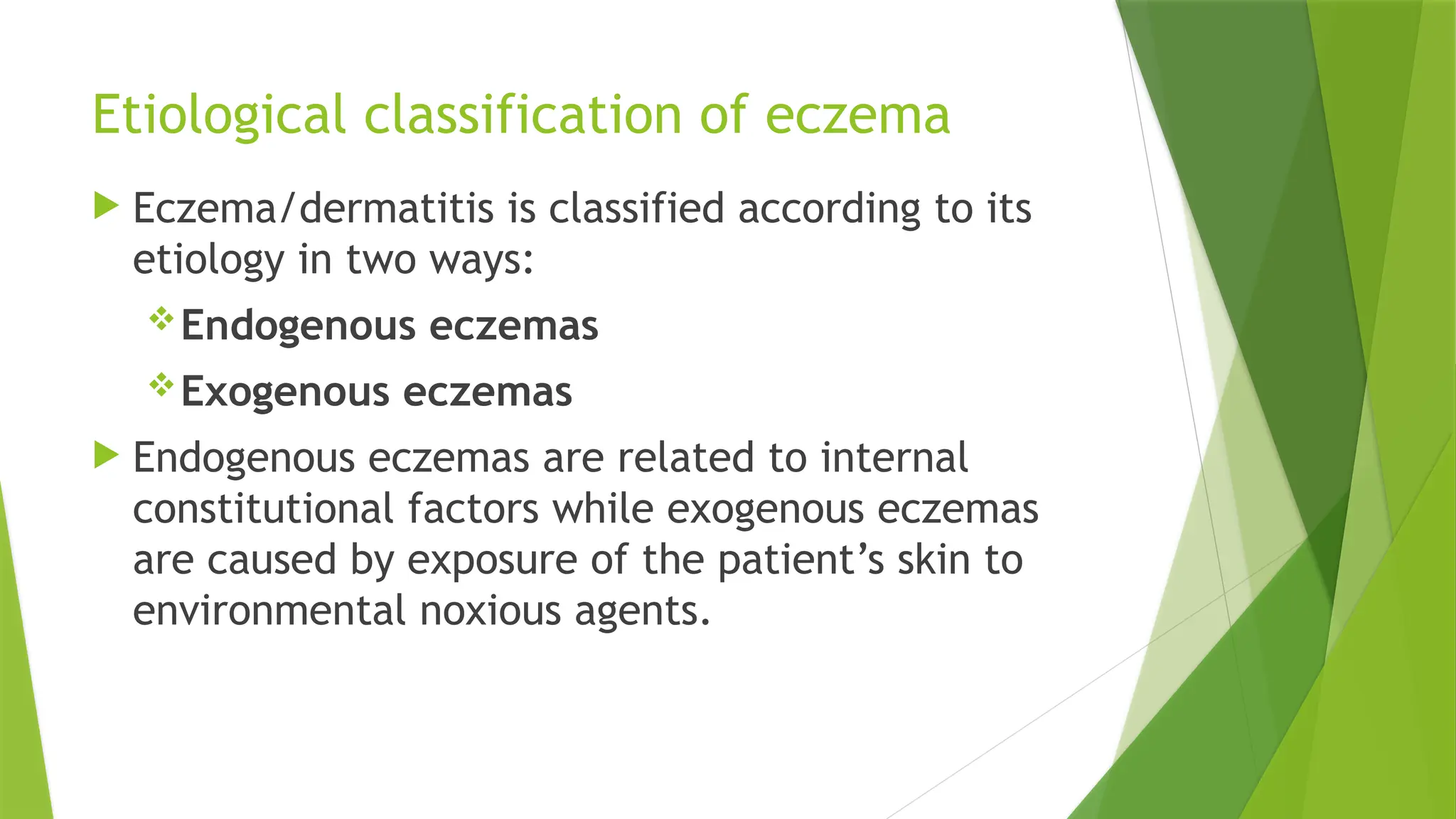 Etiological classification of eczema

Eczema/dermatitis is classified according to its etiology in two ways:

Endogenous eczemas

Exogenous eczemas

Endogenous eczemas are related to internal constitutional factors while exogenous eczemas are caused by exposure of the patient’s skin to environmental noxious agents.